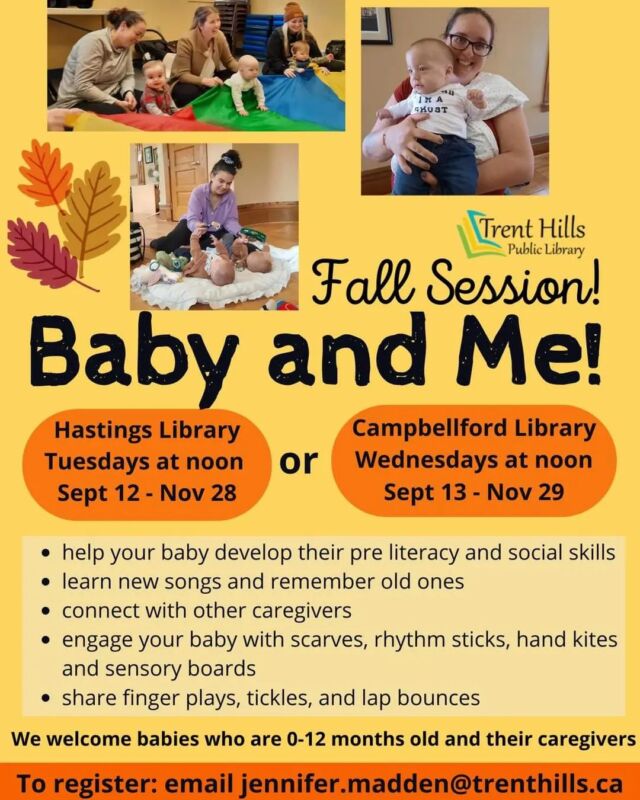 I'M A GHOST

Trent Hills Public Library

Fall Session!

Baby and Me!

Hastings Library
Tuesdays at noon
Sept 12 - Nov 28

or

Campbellford Library
Wednesdays at noon
Sept 13 - Nov 29

• help your baby develop their pre literacy and social skills
• learn new songs and remember old ones
• connect with other caregivers
• engage your baby with scarves, rhythm sticks, hand kites and sensory boards
• share finger plays, tickles, and lap bounces

We welcome babies who are 0-12 months old and their caregivers

To register: email jennifer.madden@trenthills.ca